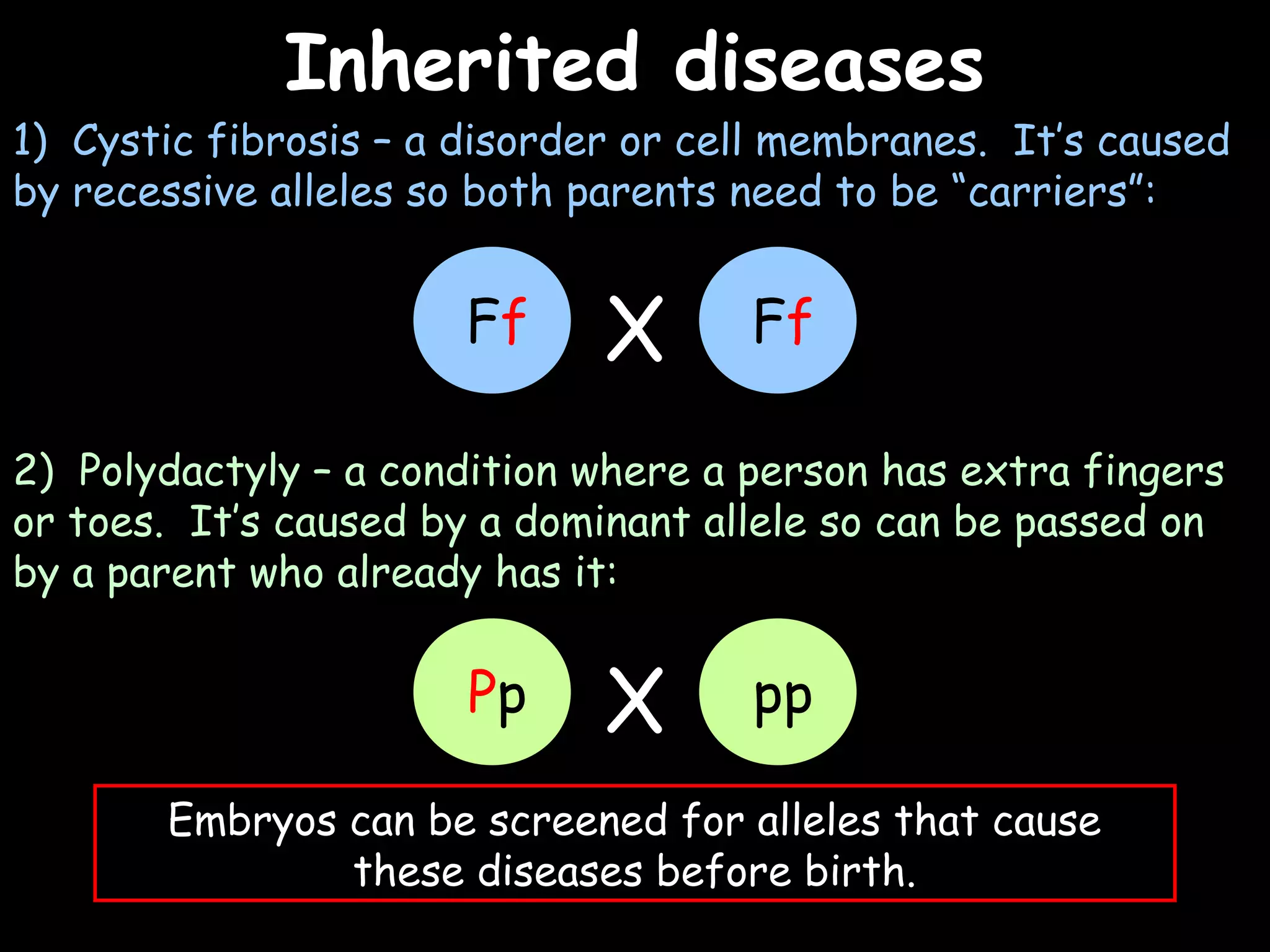 Inherited diseases

1) Cystic fibrosis – a disorder or cell membranes. It's caused by recessive alleles so both parents need to be "carriers":

Ff X Ff

2) Polydactyly – a condition where a person has extra fingers or toes. It's caused by a dominant allele so can be passed on by a parent who already has it:

Pp X pp

Embryos can be screened for alleles that cause these diseases before birth.